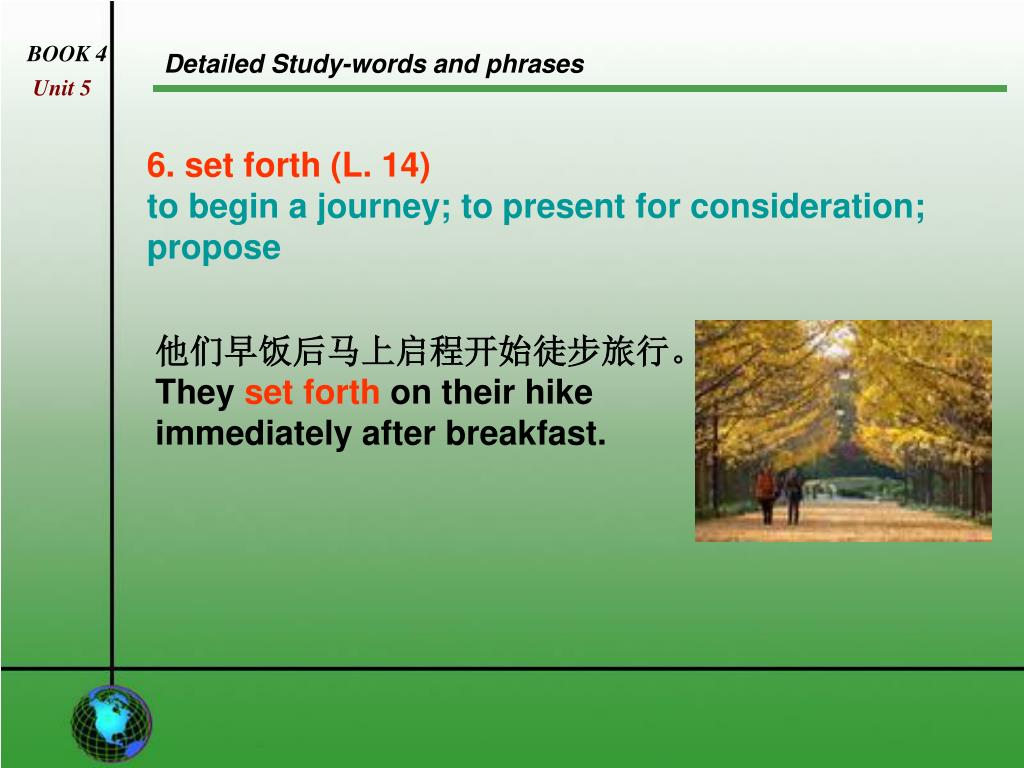 BOOK 4
Unit 5

Detailed Study-words and phrases

6. set forth (L. 14)
to begin a journey; to present for consideration; propose

他们早饭后马上启程开始徒步旅行。
They set forth on their hike immediately after breakfast.